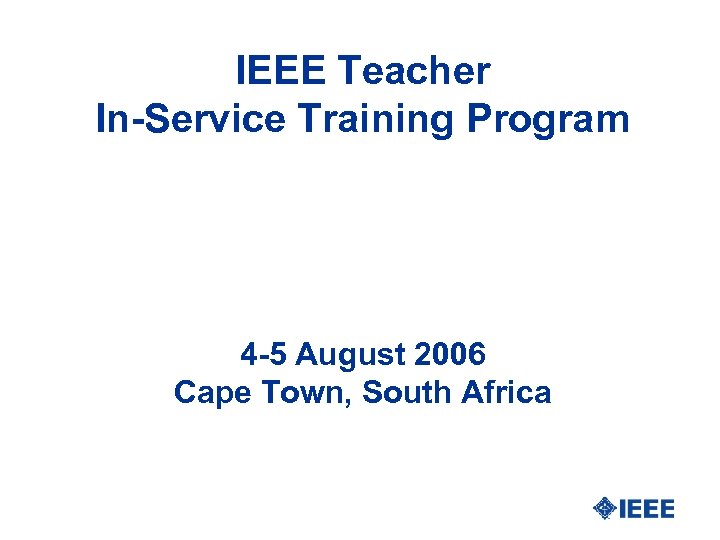 IEEE Teacher
In-Service Training Program

4-5 August 2006
Cape Town, South Africa

IEEE